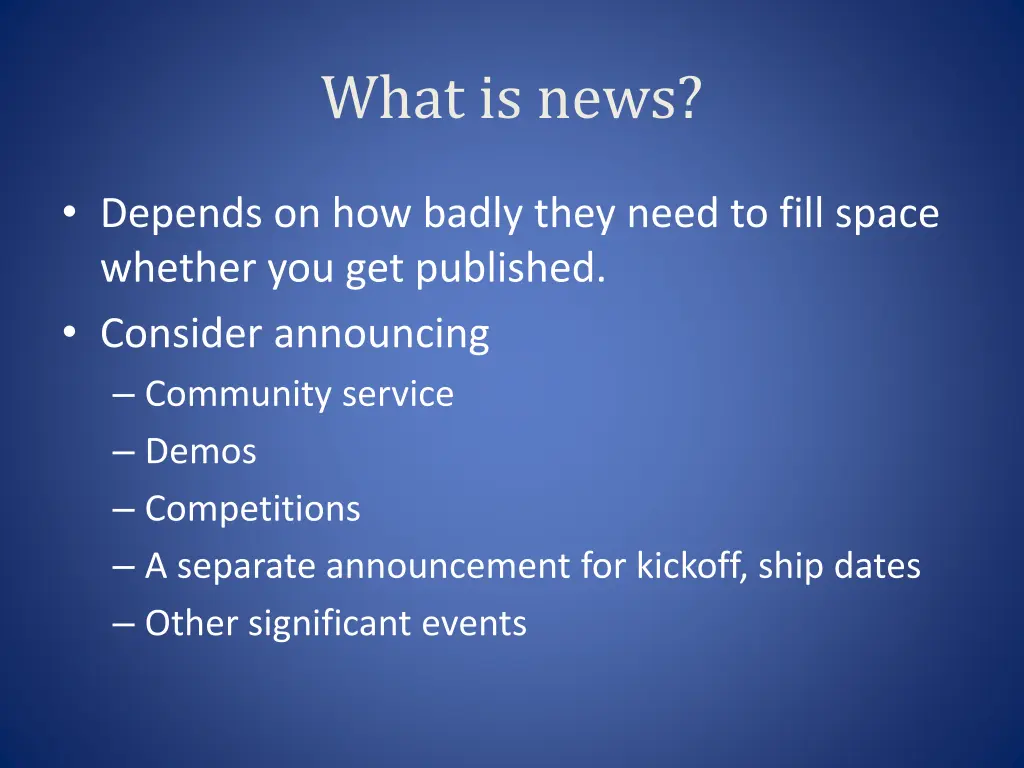 What is news?

• Depends on how badly they need to fill space whether you get published.
• Consider announcing
– Community service
– Demos
– Competitions
– A separate announcement for kickoff, ship dates
– Other significant events